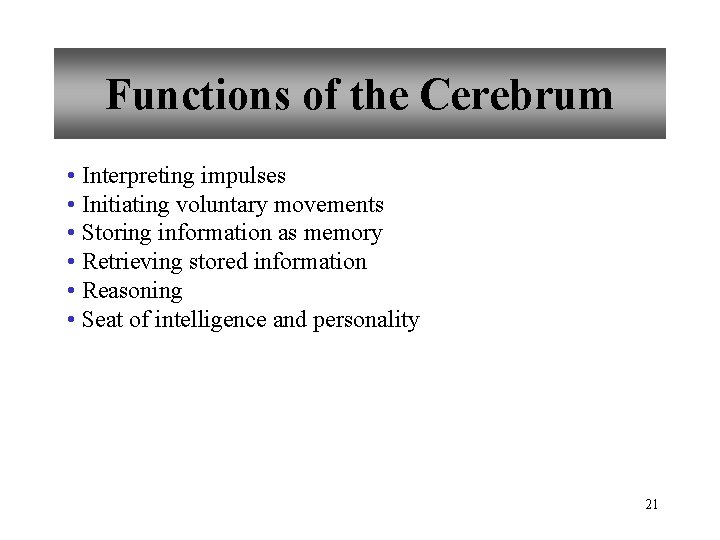 Functions of the Cerebrum

• Interpreting impulses
• Initiating voluntary movements
• Storing information as memory
• Retrieving stored information
• Reasoning
• Seat of intelligence and personality

21